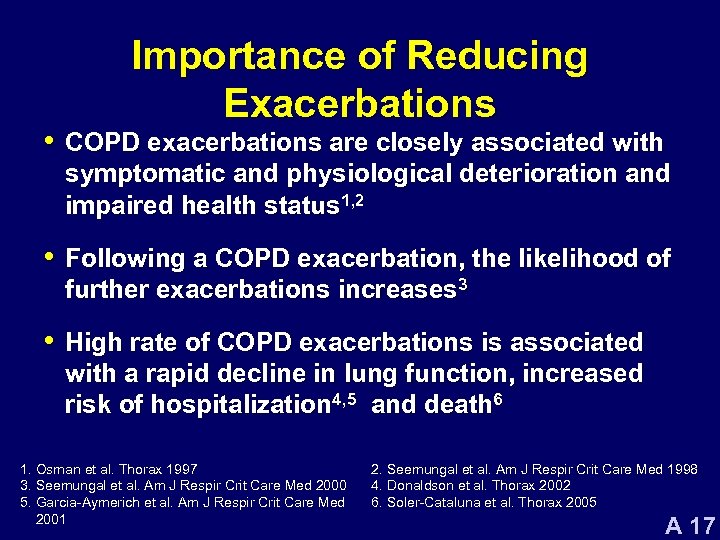 Importance of Reducing Exacerbations

• COPD exacerbations are closely associated with symptomatic and physiological deterioration and impaired health status$^{1,2}$

• Following a COPD exacerbation, the likelihood of further exacerbations increases$^{3}$

• High rate of COPD exacerbations is associated with a rapid decline in lung function, increased risk of hospitalization$^{4,5}$ and death$^{6}$

1. Osman et al. Thorax 1997
3. Seemungal et al. Am J Respir Crit Care Med 2000
5. Garcia-Aymerich et al. Am J Respir Crit Care Med 2001

2. Seemungal et al. Am J Respir Crit Care Med 1998
4. Donaldson et al. Thorax 2002
6. Soler-Cataluna et al. Thorax 2005

A 17